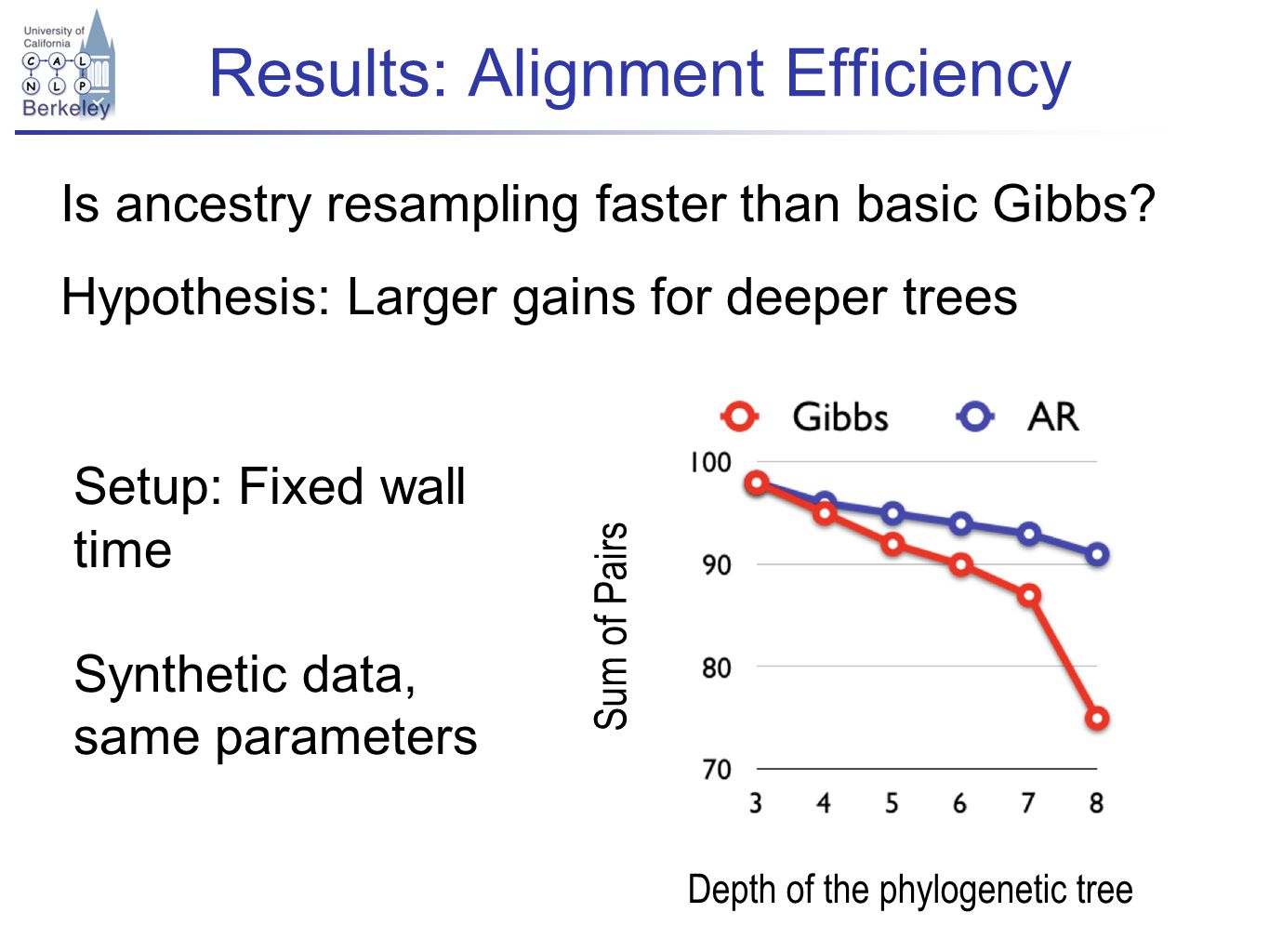 University of California
C A L
N L P
Berkeley

Results: Alignment Efficiency

Is ancestry resampling faster than basic Gibbs?

Hypothesis: Larger gains for deeper trees

Setup: Fixed wall time

Synthetic data, same parameters

Gibbs AR

Sum of Pairs

100
90
80
70

3 4 5 6 7 8

Depth of the phylogenetic tree